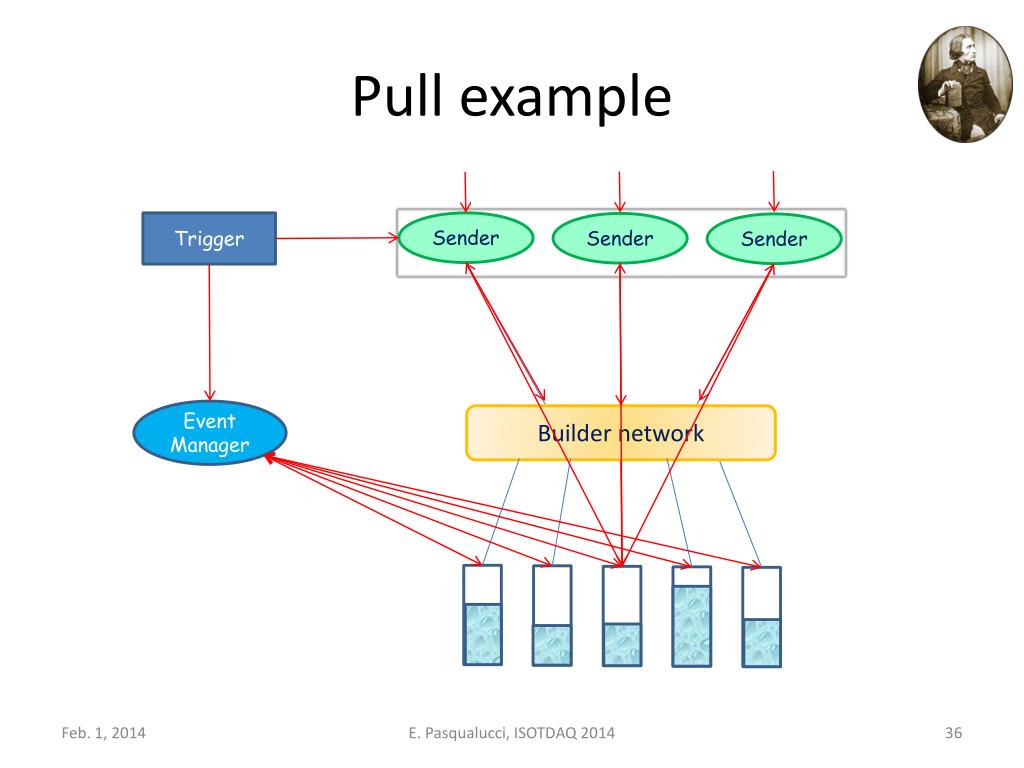 Pull example

Trigger

Sender

Sender

Sender

Event Manager

Builder network

Feb. 1, 2014

E. Pasqualucci, ISOTDAQ 2014

36